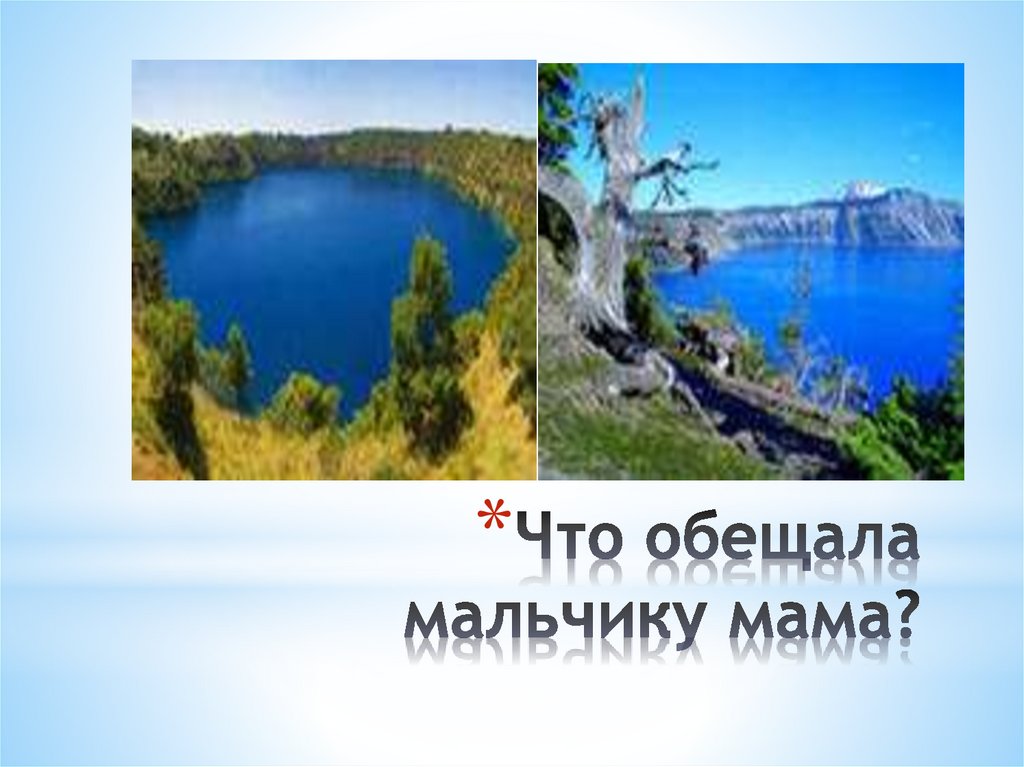 *Что обещала мальчику мама?